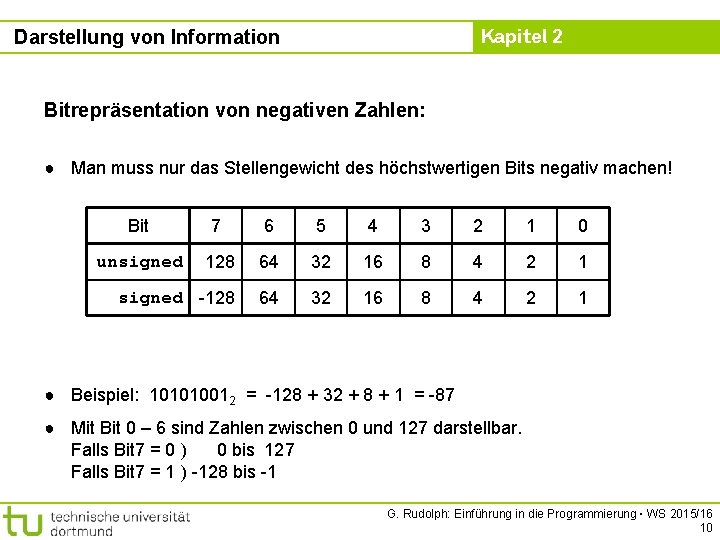 Darstellung von Information

Kapitel 2

Bitrepräsentation von negativen Zahlen:

● Man muss nur das Stellengewicht des höchstwertigen Bits negativ machen!

| Bit | 7 | 6 | 5 | 4 | 3 | 2 | 1 | 0 |
|---|---|---|---|---|---|---|---|---|
| unsigned | 128 | 64 | 32 | 16 | 8 | 4 | 2 | 1 |
| signed | -128 | 64 | 32 | 16 | 8 | 4 | 2 | 1 |

● Beispiel: $10101001_2$ = -128 + 32 + 8 + 1 = -87

● Mit Bit 0 – 6 sind Zahlen zwischen 0 und 127 darstellbar.
Falls Bit7 = 0 ) 0 bis 127
Falls Bit7 = 1 ) -128 bis -1

tu technische universität dortmund

G. Rudolph: Einführung in die Programmierung ▪ WS 2015/16
10